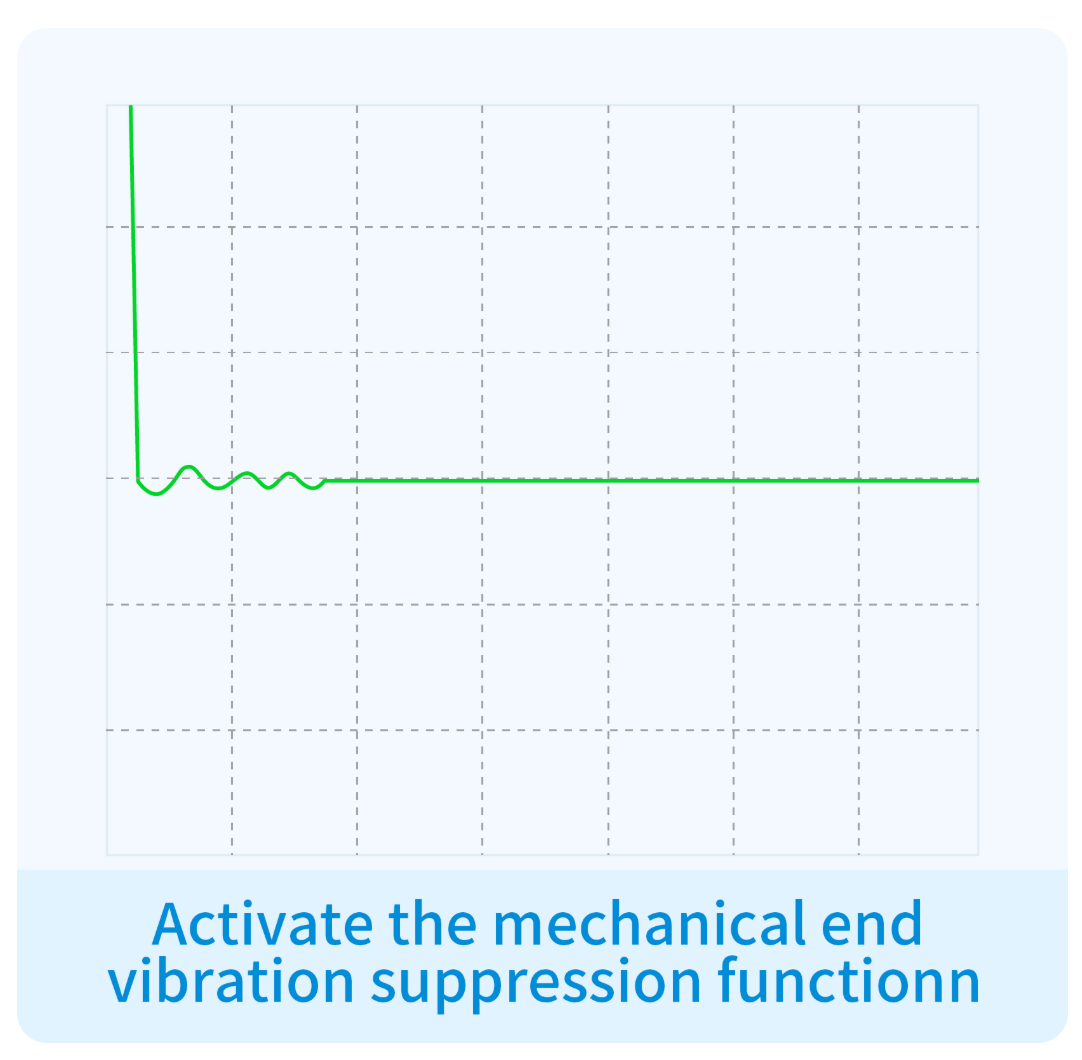 Activate the mechanical end vibration suppression functionn